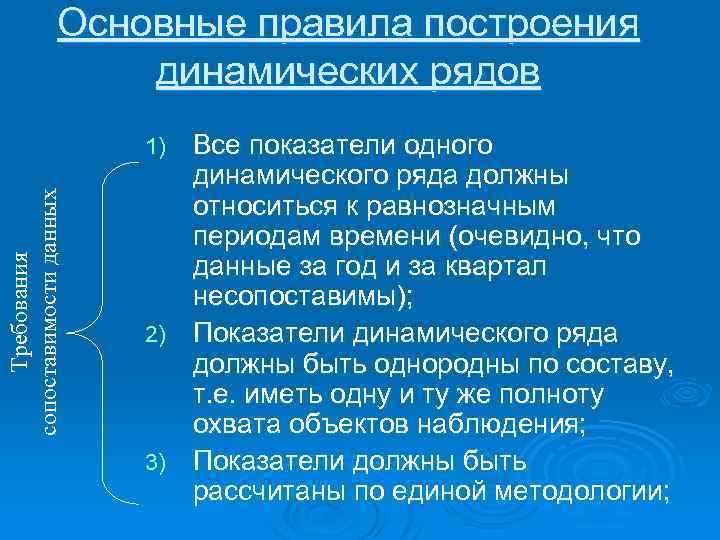 Основные правила построения динамических рядов

Требования сопоставимости данных

1) Все показатели одного динамического ряда должны относиться к равнозначным периодам времени (очевидно, что данные за год и за квартал несопоставимы);

2) Показатели динамического ряда должны быть однородны по составу, т.е. иметь одну и ту же полноту охвата объектов наблюдения;

3) Показатели должны быть рассчитаны по единой методологии;